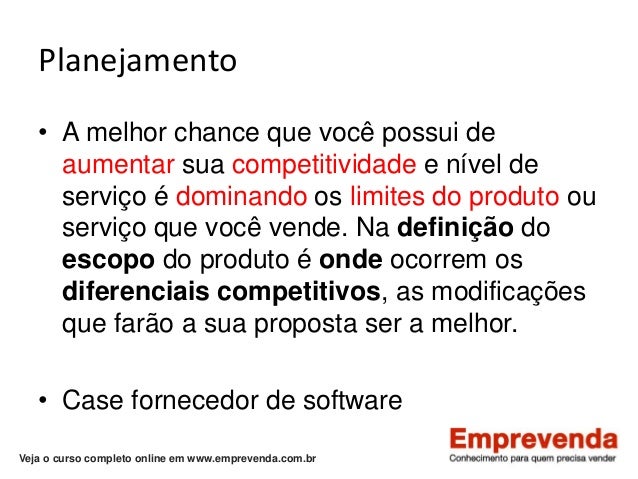 Planejamento

• A melhor chance que você possui de aumentar sua competitividade e nível de serviço é dominando os limites do produto ou serviço que você vende. Na **definição** do **escopo** do produto é **onde** ocorrem os **diferenciais competitivos**, as modificações que farão a sua proposta ser a melhor.

• Case fornecedor de software

Veja o curso completo online em www.emprevenda.com.br

Emprevenda
Conhecimento para quem precisa vender